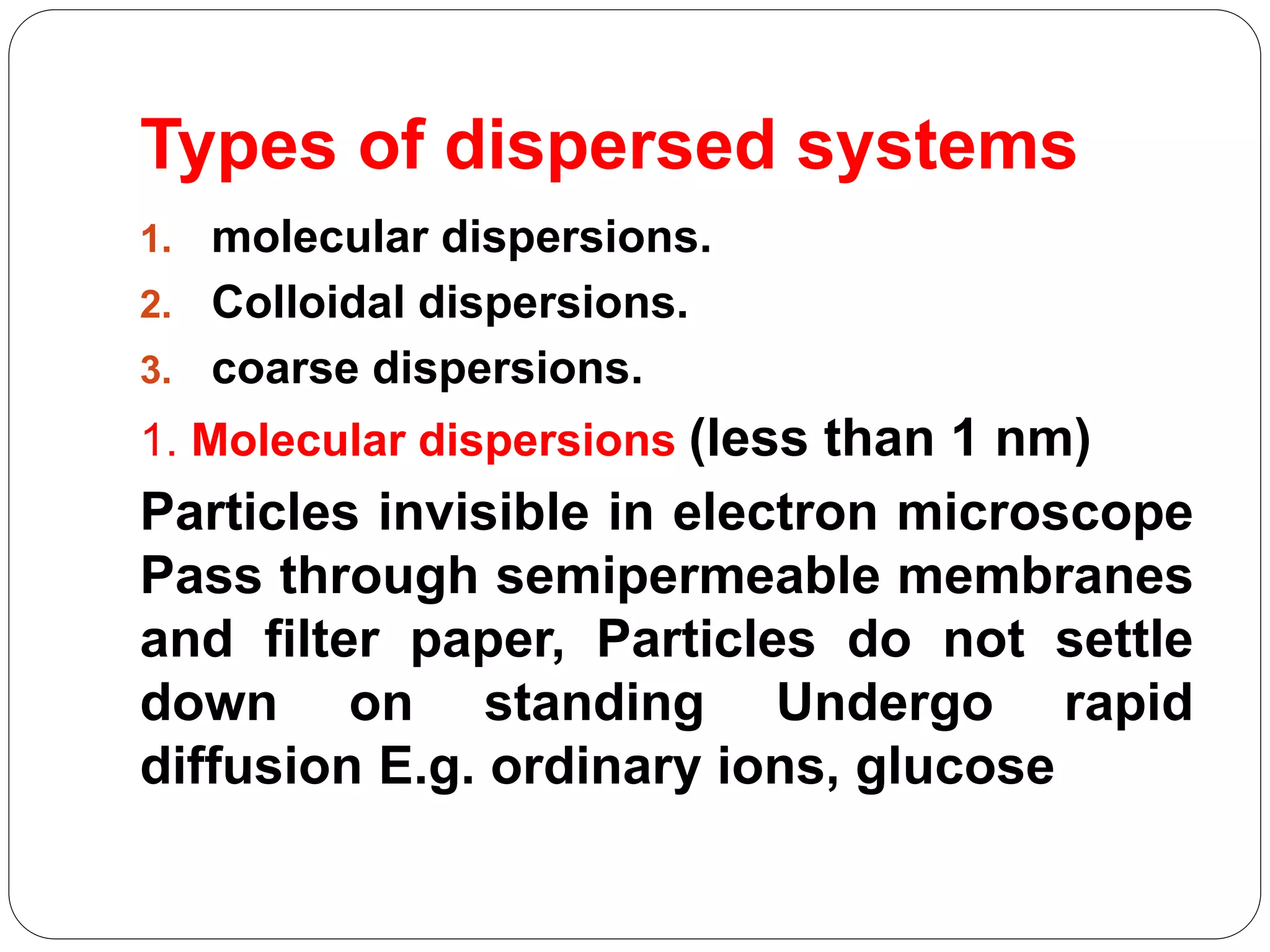 Types of dispersed systems

1. molecular dispersions.
2. Colloidal dispersions.
3. coarse dispersions.

1. Molecular dispersions (less than 1 nm)

Particles invisible in electron microscope Pass through semipermeable membranes and filter paper, Particles do not settle down on standing Undergo rapid diffusion E.g. ordinary ions, glucose